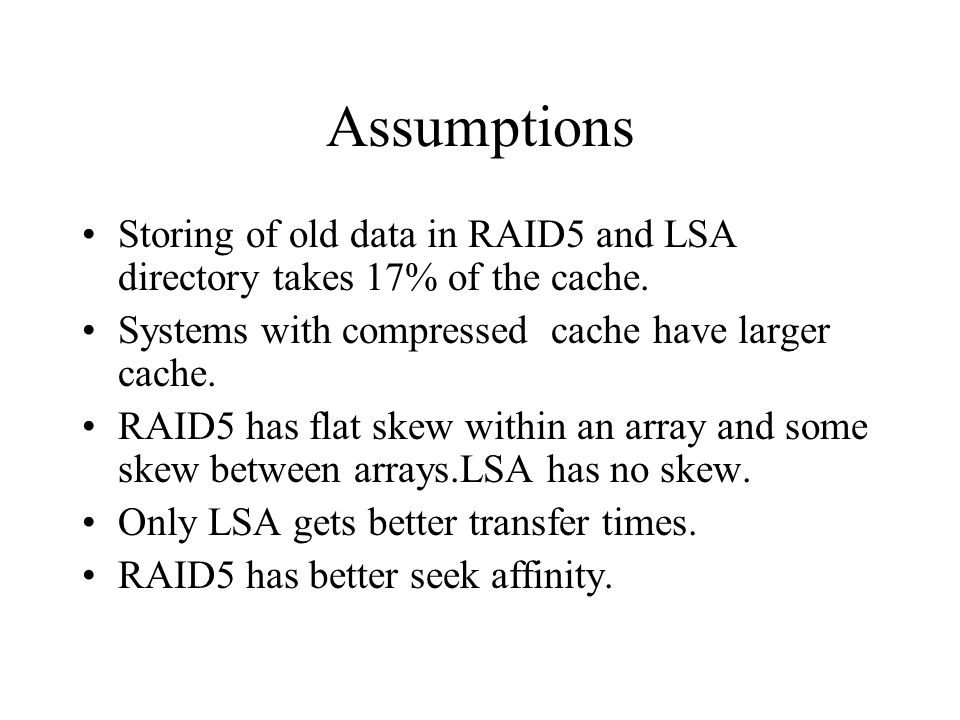 Assumptions

• Storing of old data in RAID5 and LSA directory takes 17% of the cache.
• Systems with compressed cache have larger cache.
• RAID5 has flat skew within an array and some skew between arrays.LSA has no skew.
• Only LSA gets better transfer times.
• RAID5 has better seek affinity.